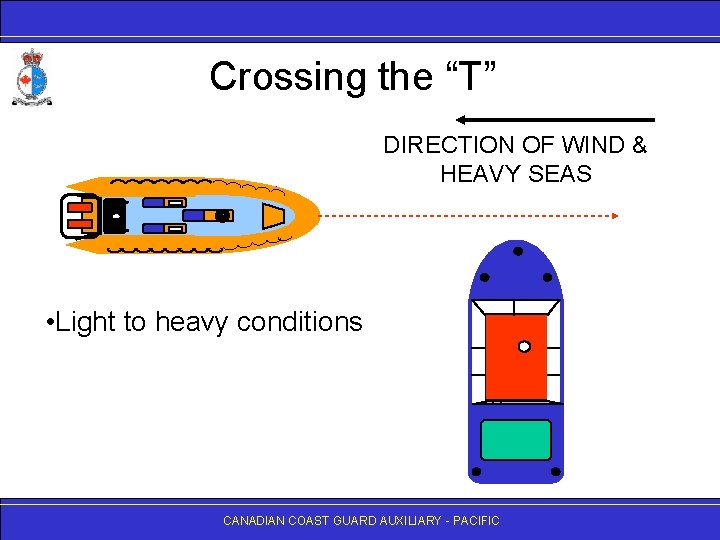 Crossing the “T”

DIRECTION OF WIND & HEAVY SEAS

•Light to heavy conditions

CANADIAN COAST GUARD AUXILIARY - PACIFIC